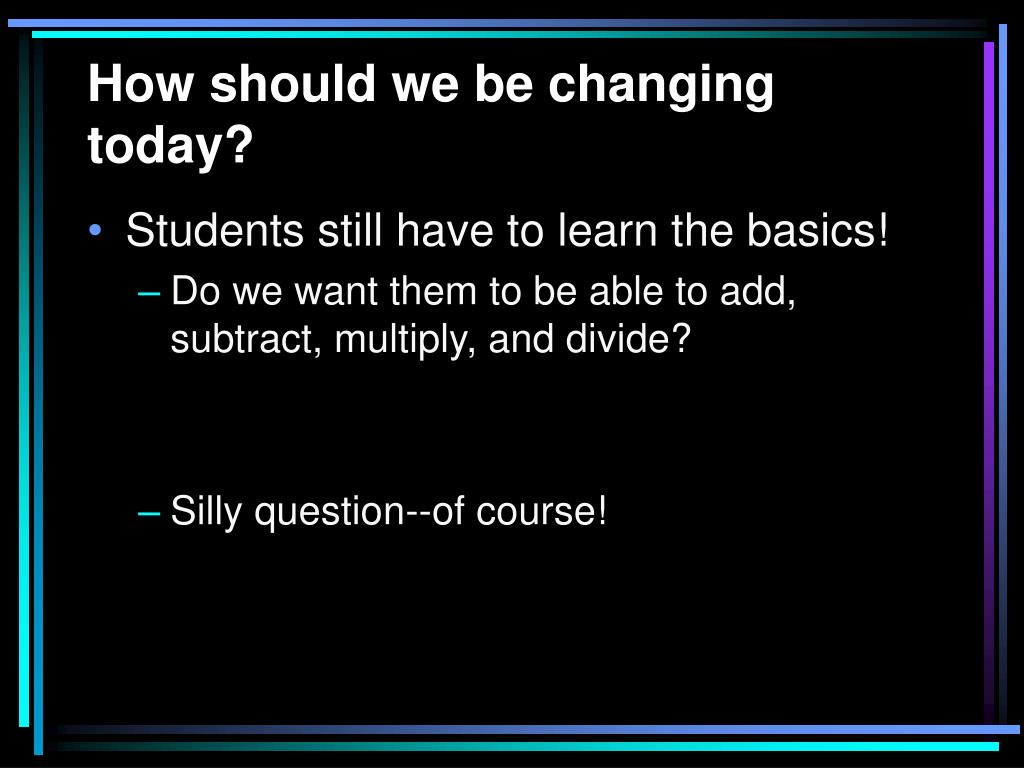 How should we be changing today?

• Students still have to learn the basics!

– Do we want them to be able to add, subtract, multiply, and divide?

– Silly question--of course!